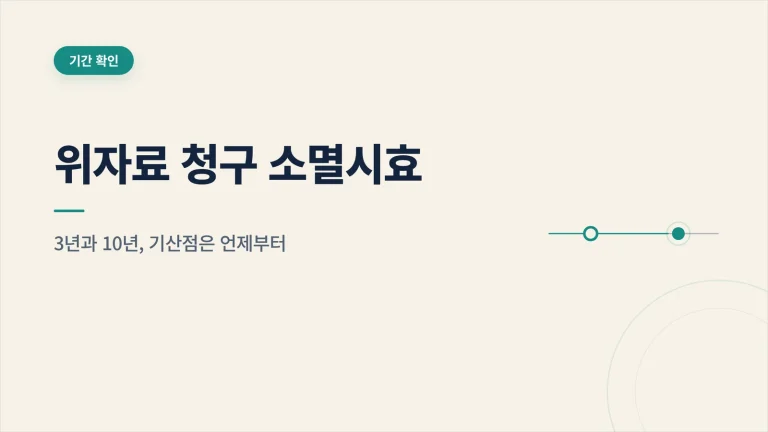 기간 확인

위자료 청구 소멸시효

3년과 10년, 기산점은 언제부터